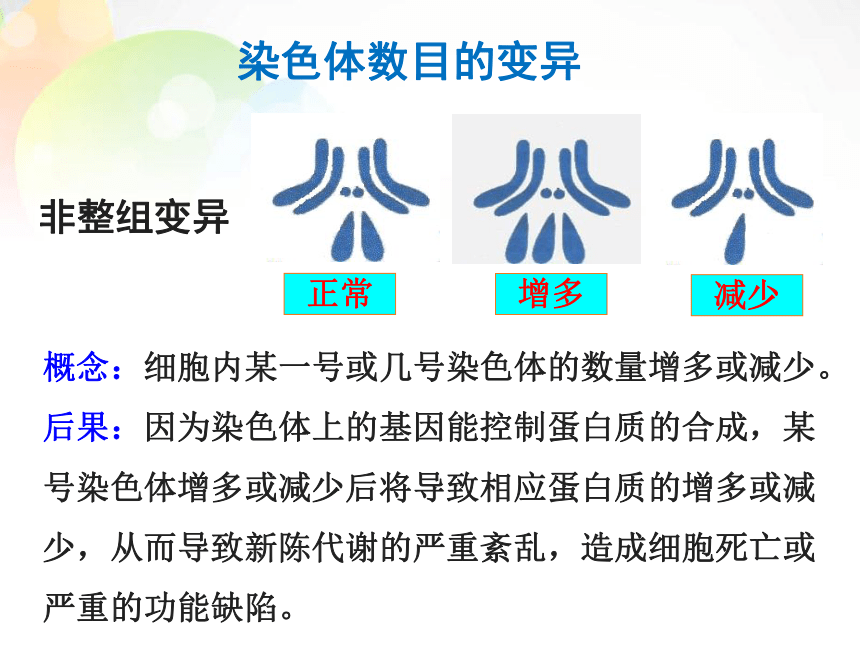 染色体数目的变异

非整组变异

正常

增多

减少

概念：细胞内某一号或几号染色体的数量增多或减少。

后果：因为染色体上的基因能控制蛋白质的合成，某号染色体增多或减少后将导致相应蛋白质的增多或减少，从而导致新陈代谢的严重紊乱，造成细胞死亡或严重的功能缺陷。